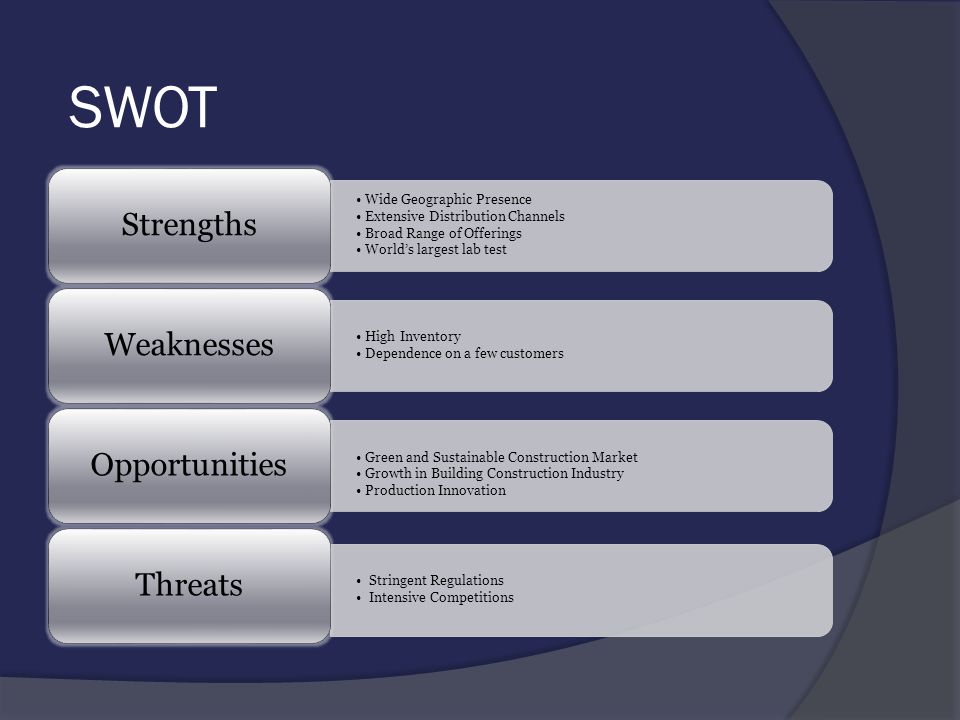 SWOT

Strengths

• Wide Geographic Presence
• Extensive Distribution Channels
• Broad Range of Offerings
• World's largest lab test

Weaknesses

• High Inventory
• Dependence on a few customers

Opportunities

• Green and Sustainable Construction Market
• Growth in Building Construction Industry
• Production Innovation

Threats

• Stringent Regulations
• Intensive Competitions